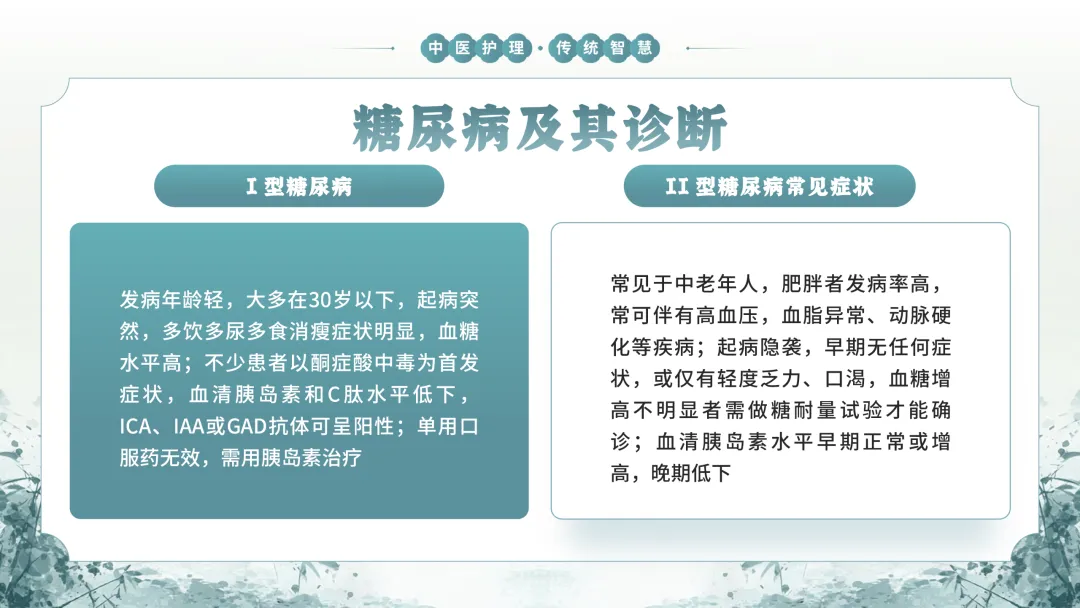 中医护理·传统智慧

糖尿病及其诊断

I 型糖尿病

发病年龄轻，大多在30岁以下，起病突然，多饮多尿多食消瘦症状明显，血糖水平高；不少患者以酮症酸中毒为首发症状，血清胰岛素和C肽水平低下，ICA、IAA或GAD抗体可呈阳性；单用口服药无效，需用胰岛素治疗

II 型糖尿病常见症状

常见于中老年人，肥胖者发病率高，常可伴有高血压，血脂异常、动脉硬化等疾病；起病隐袭，早期无任何症状，或仅有轻度乏力、口渴，血糖增高不明显者需做糖耐量试验才能确诊；血清胰岛素水平早期正常或增高，晚期低下